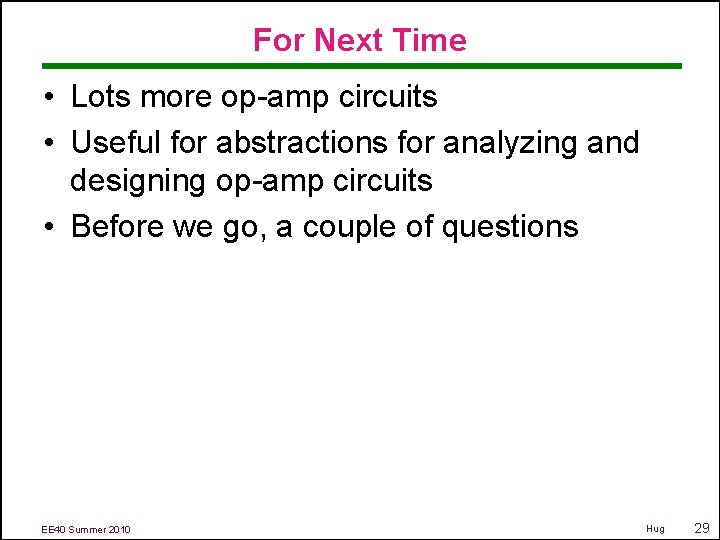 For Next Time

• Lots more op-amp circuits
• Useful for abstractions for analyzing and designing op-amp circuits
• Before we go, a couple of questions

EE40 Summer 2010

Hug 29